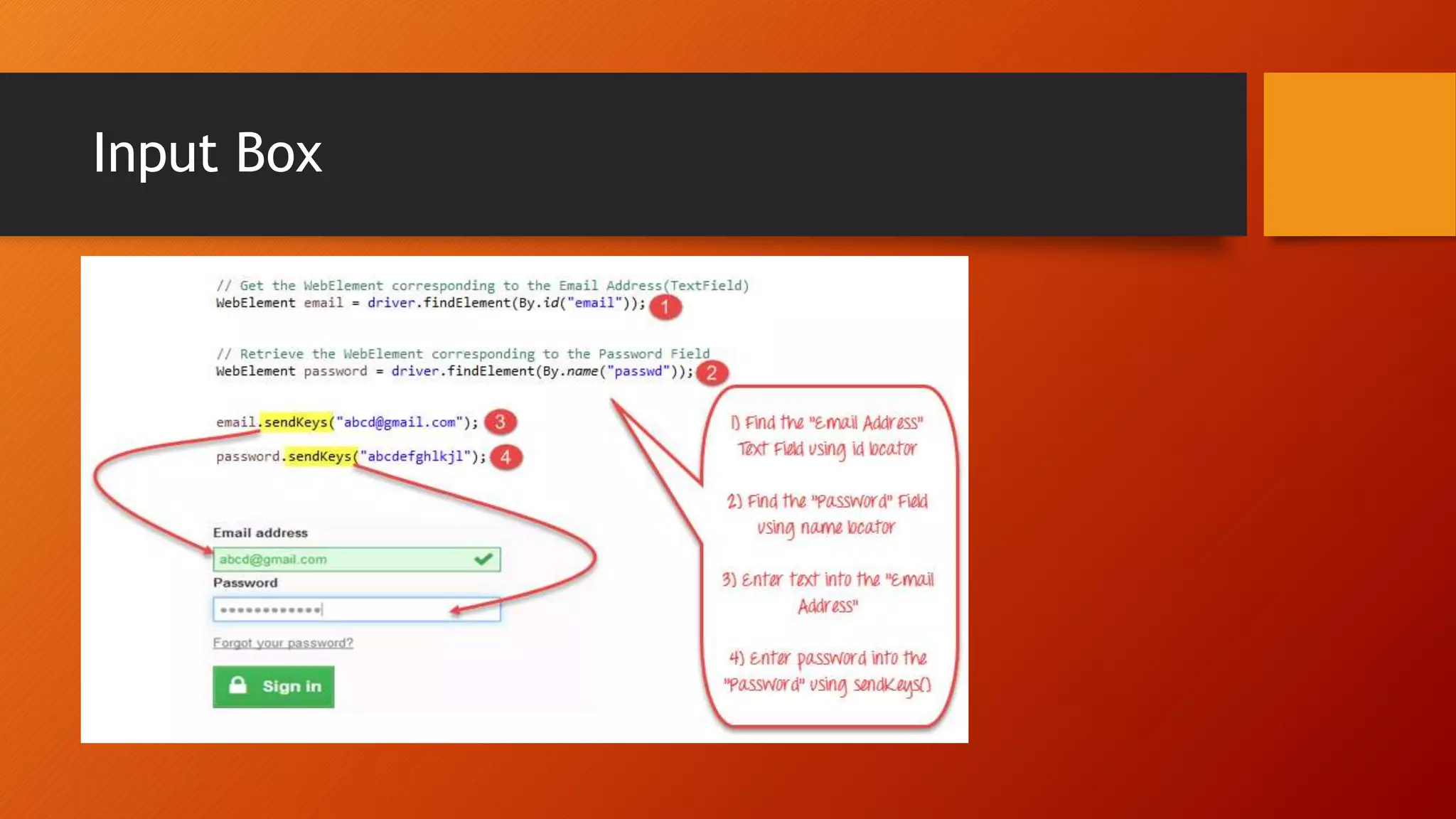 Input Box

// Get the WebElement corresponding to the Email Address(TextField)
WebElement email = driver.findElement(By.id("email")); 1

// Retrieve the WebElement corresponding to the Password Field
WebElement password = driver.findElement(By.name("passwd")); 2

email.sendKeys("abcd@gmail.com"); 3

password.sendKeys("abcdefghlkjl"); 4

Email address

abcd@gmail.com

Password

••••••••••••

Forgot your password?

Sign in

1) Find the "Email Address" Text Field using id locator

2) Find the "Password" Field using name locator

3) Enter text into the "Email Address"

4) Enter password into the "Password" using sendKeys()